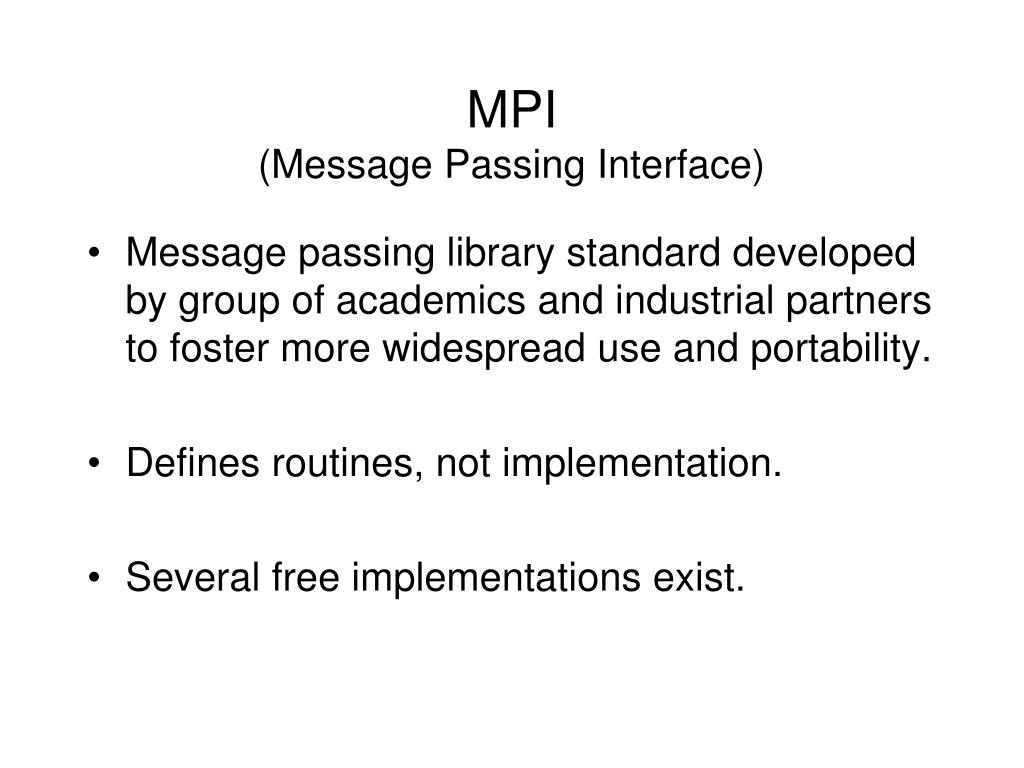 MPI
(Message Passing Interface)

• Message passing library standard developed by group of academics and industrial partners to foster more widespread use and portability.

• Defines routines, not implementation.

• Several free implementations exist.